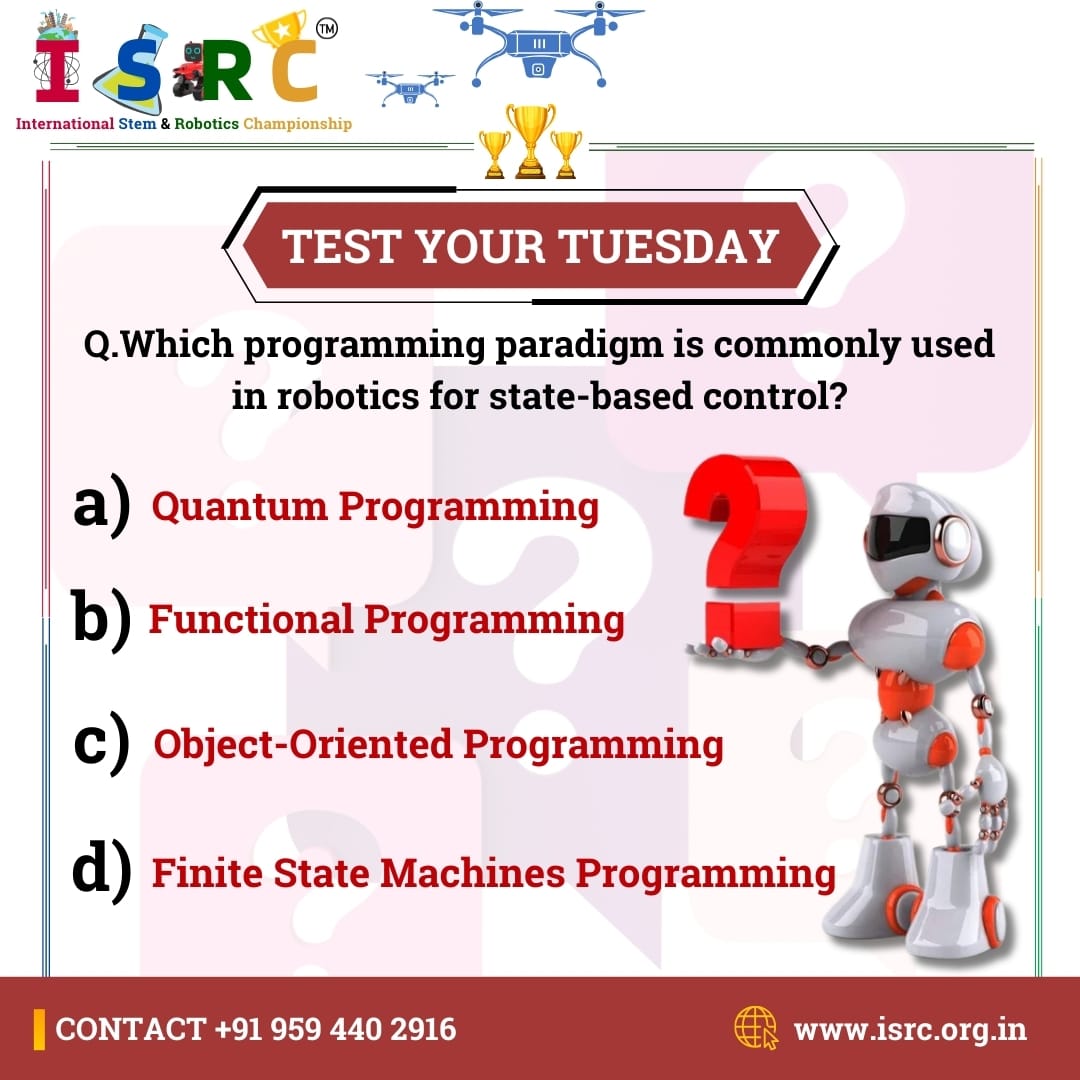 ISRC™
International Stem & Robotics Championship

TEST YOUR TUESDAY

Q.Which programming paradigm is commonly used in robotics for state-based control?

a) Quantum Programming

b) Functional Programming

c) Object-Oriented Programming

d) Finite State Machines Programming

CONTACT +91 959 440 2916

www.isrc.org.in